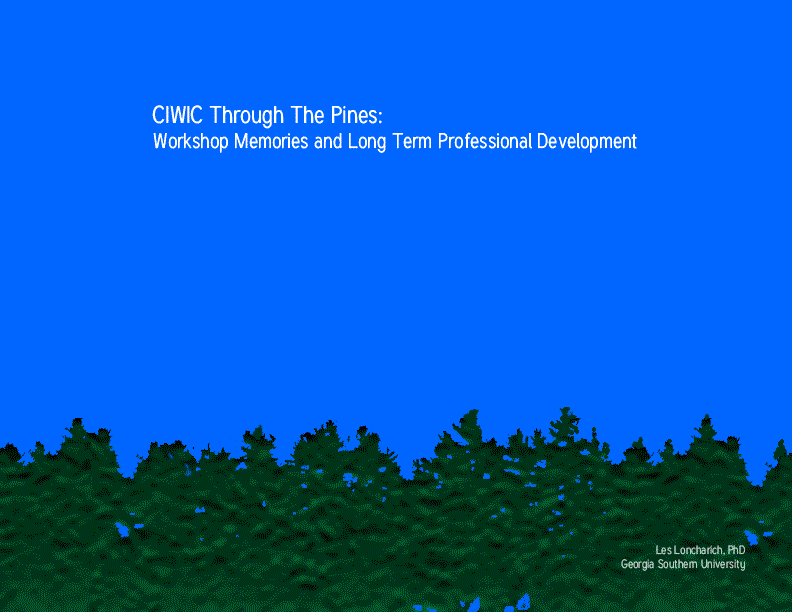 CIWIC Through The Pines:
Workshop Memories and Long Term Professional Development

Les Loncharich, PhD
Georgia Southern University